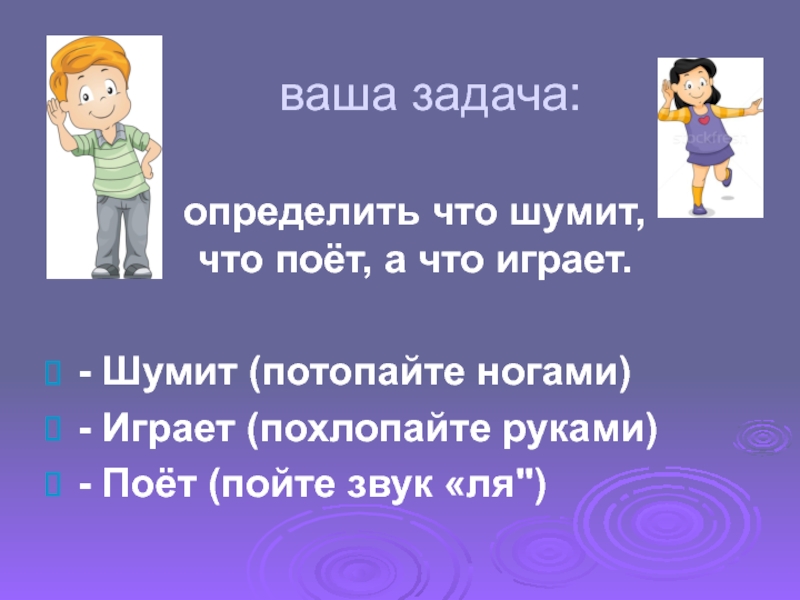 ваша задача:

определить что шумит, что поёт, а что играет.

- Шумит (потопайте ногами)
- Играет (похлопайте руками)
- Поёт (пойте звук «ля")